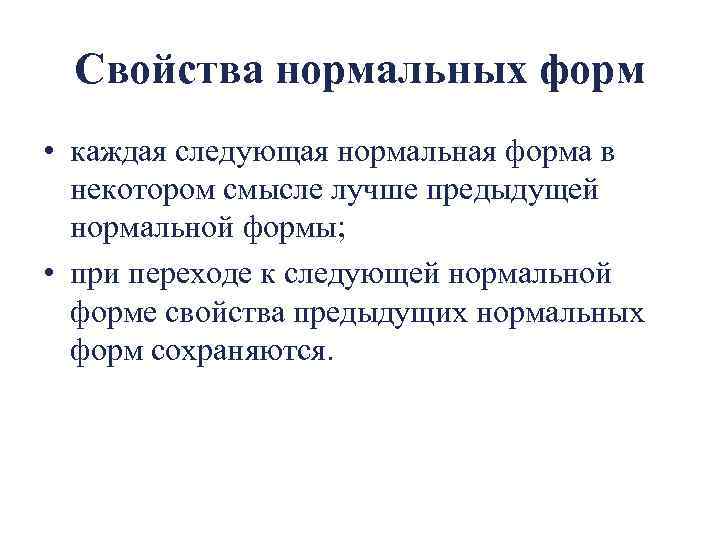 Свойства нормальных форм

• каждая следующая нормальная форма в некотором смысле лучше предыдущей нормальной формы;

• при переходе к следующей нормальной форме свойства предыдущих нормальных форм сохраняются.